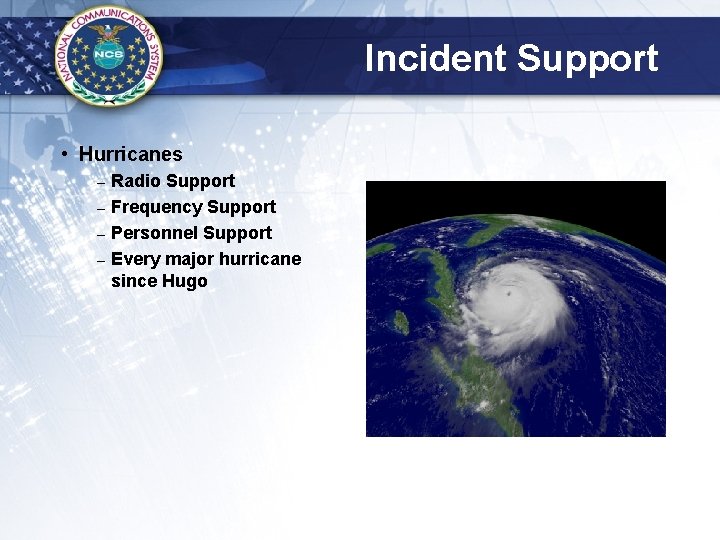 NATIONAL COMMUNICATIONS SYSTEM
NCS

Incident Support

• Hurricanes
– Radio Support
– Frequency Support
– Personnel Support
– Every major hurricane since Hugo